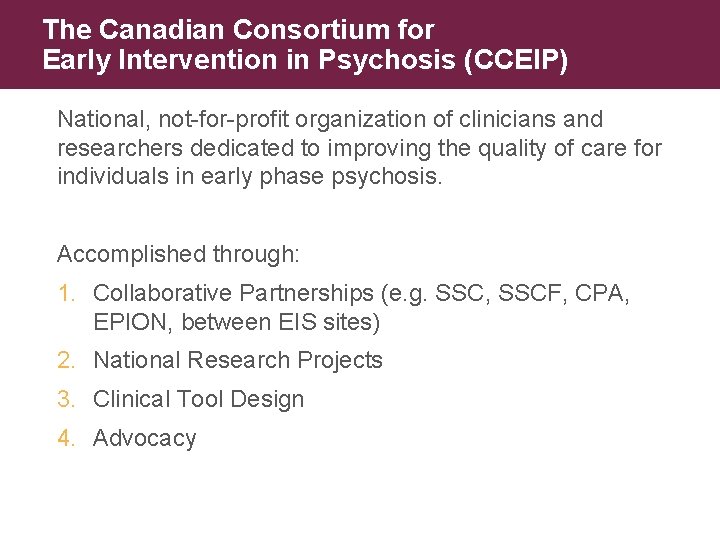 The Canadian Consortium for Early Intervention in Psychosis (CCEIP)

National, not-for-profit organization of clinicians and researchers dedicated to improving the quality of care for individuals in early phase psychosis.

Accomplished through:

1. Collaborative Partnerships (e.g. SSC, SSCF, CPA, EPION, between EIS sites)
2. National Research Projects
3. Clinical Tool Design
4. Advocacy